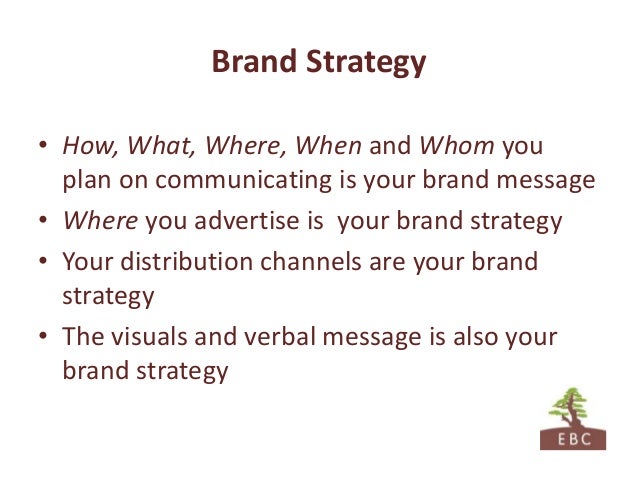 Brand Strategy

• How, What, Where, When and Whom you plan on communicating is your brand message
• Where you advertise is  your brand strategy
• Your distribution channels are your brand strategy
• The visuals and verbal message is also your brand strategy

EBC